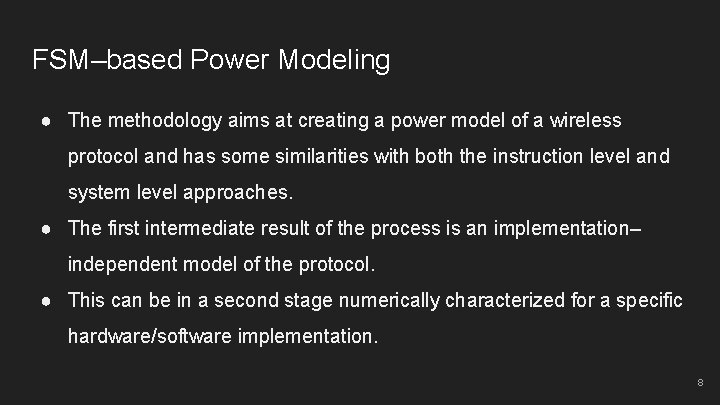 FSM–based Power Modeling

● The methodology aims at creating a power model of a wireless protocol and has some similarities with both the instruction level and system level approaches.
● The first intermediate result of the process is an implementation–independent model of the protocol.
● This can be in a second stage numerically characterized for a specific hardware/software implementation.

8